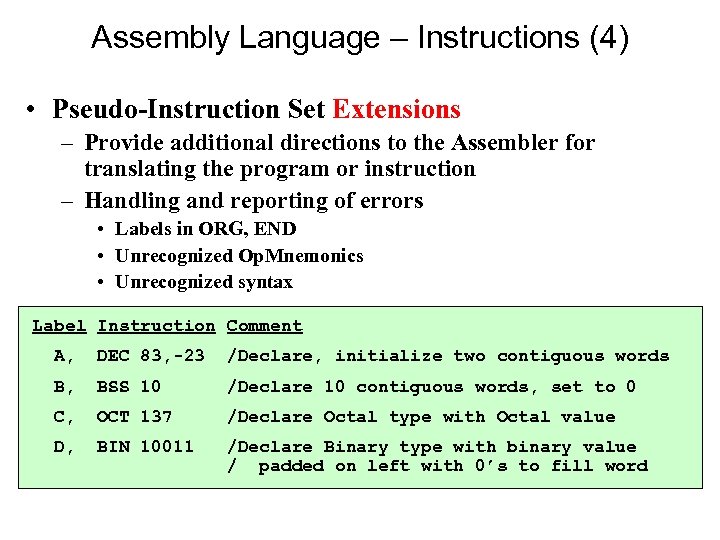 Assembly Language – Instructions (4)

• Pseudo-Instruction Set Extensions
– Provide additional directions to the Assembler for translating the program or instruction
– Handling and reporting of errors
• Labels in ORG, END
• Unrecognized OpMnemonics
• Unrecognized syntax

| Label | Instruction | Comment |
|---|---|---|
| A, | DEC 83,-23 | /Declare, initialize two contiguous words |
| B, | BSS 10 | /Declare 10 contiguous words, set to 0 |
| C, | OCT 137 | /Declare Octal type with Octal value |
| D, | BIN 10011 | /Declare Binary type with binary value / padded on left with 0's to fill word |